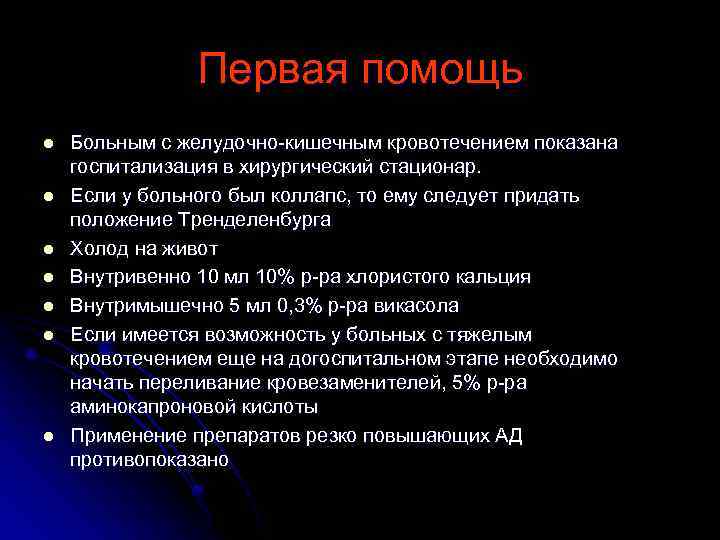 Первая помощь

- Больным с желудочно-кишечным кровотечением показана госпитализация в хирургический стационар.
- Если у больного был коллапс, то ему следует придать положение Тренделенбурга
- Холод на живот
- Внутривенно 10 мл 10% р-ра хлористого кальция
- Внутримышечно 5 мл 0,3% р-ра викасола
- Если имеется возможность у больных с тяжелым кровотечением еще на догоспитальном этапе необходимо начать переливание кровезаменителей, 5% р-ра аминокапроновой кислоты
- Применение препаратов резко повышающих АД противопоказано